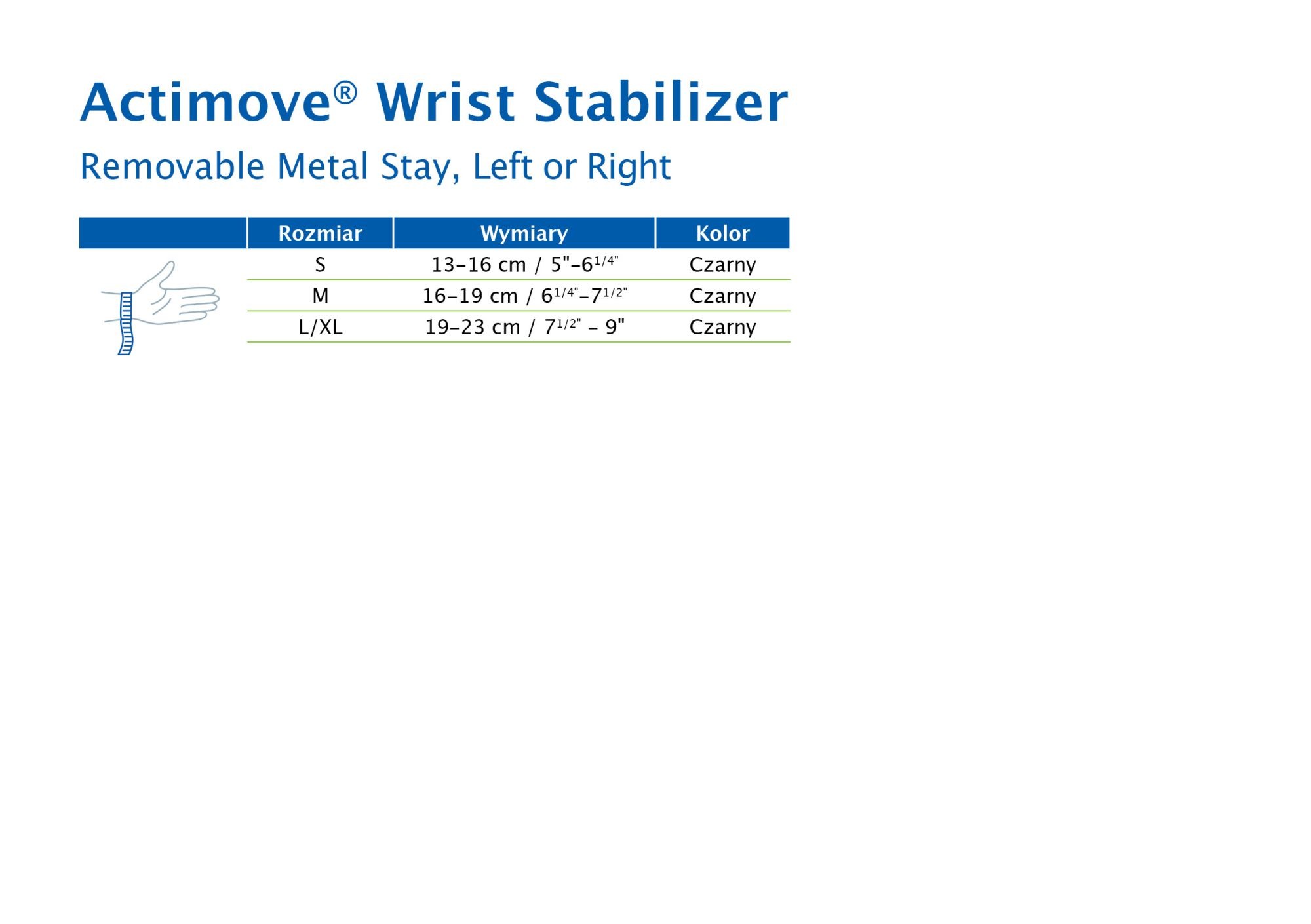 Actimove® Wrist Stabilizer

Removable Metal Stay, Left or Right

| | Rozmiar | Wymiary | Kolor |
|---|---|---|---|
| | S | 13–16 cm / 5"–6$^{1/4"}$ | Czarny |
| | M | 16–19 cm / 6$^{1/4"}$–7$^{1/2"}$ | Czarny |
| | L/XL | 19–23 cm / 7$^{1/2"}$ – 9" | Czarny |